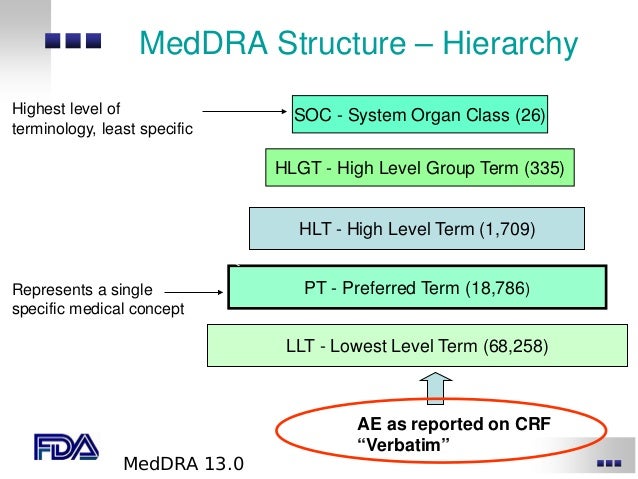 MedDRA Structure – Hierarchy

Highest level of terminology, least specific

SOC - System Organ Class (26)

HLGT - High Level Group Term (335)

HLT - High Level Term (1,709)

Represents a single specific medical concept

PT - Preferred Term (18,786)

LLT - Lowest Level Term (68,258)

AE as reported on CRF "Verbatim"

FDA

MedDRA 13.0